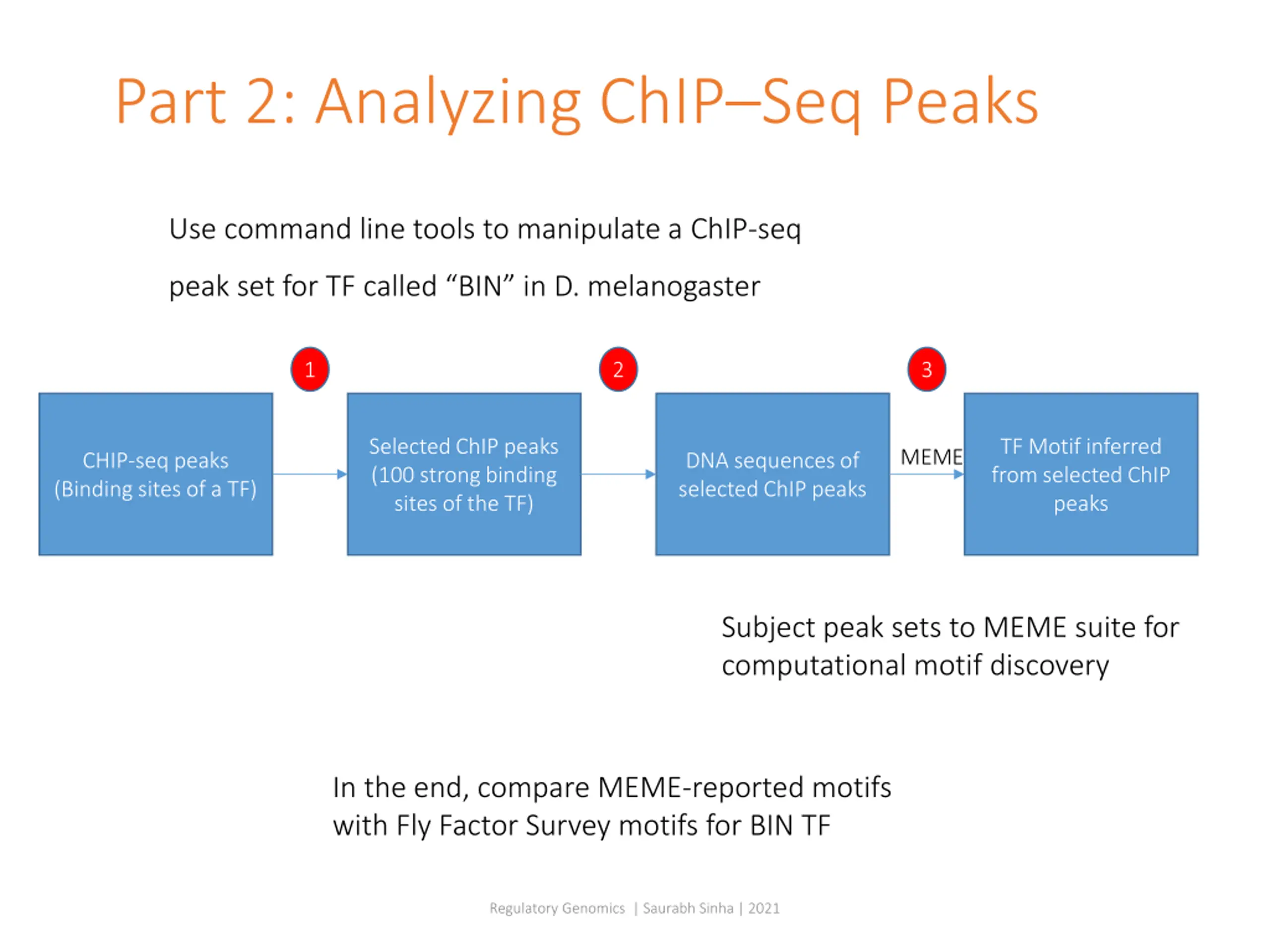 Part 2: Analyzing ChIP–Seq Peaks

Use command line tools to manipulate a ChIP-seq

peak set for TF called “BIN” in D. melanogaster

1

2

3

CHIP-seq peaks (Binding sites of a TF)

Selected ChIP peaks (100 strong binding sites of the TF)

DNA sequences of selected ChIP peaks

MEME

TF Motif inferred from selected ChIP peaks

Subject peak sets to MEME suite for computational motif discovery

In the end, compare MEME-reported motifs with Fly Factor Survey motifs for BIN TF

Regulatory Genomics | Saurabh Sinha | 2021